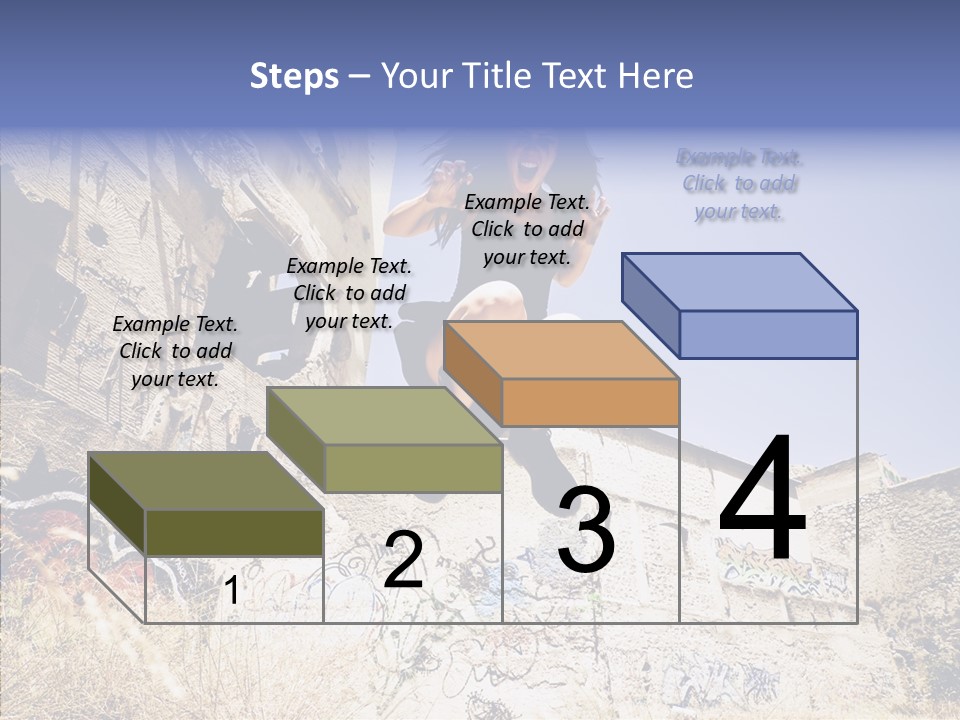 Steps – Your Title Text Here

Example Text. Click to add your text.

Example Text. Click to add your text.

Example Text. Click to add your text.

Example Text. Click to add your text.

1

2

3

4